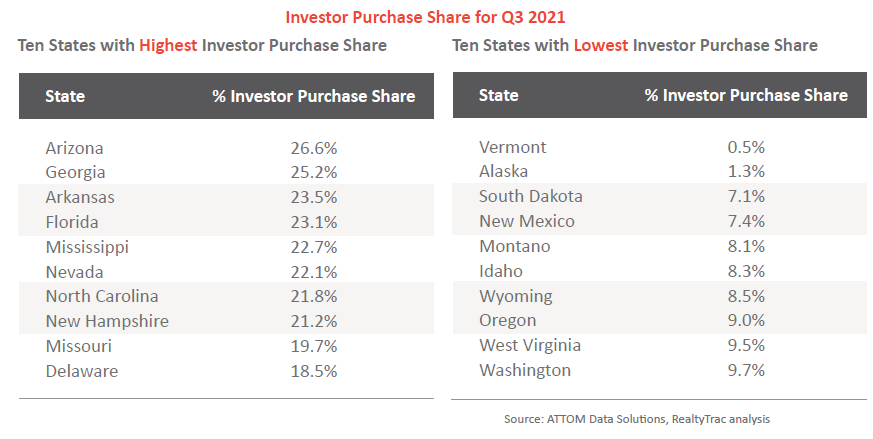 Investor Purchase Share for Q3 2021

Ten States with Highest Investor Purchase Share

| State | % Investor Purchase Share |
|---|---|
| Arizona | 26.6% |
| Georgia | 25.2% |
| Arkansas | 23.5% |
| Florida | 23.1% |
| Mississippi | 22.7% |
| Nevada | 22.1% |
| North Carolina | 21.8% |
| New Hampshire | 21.2% |
| Missouri | 19.7% |
| Delaware | 18.5% |

Ten States with Lowest Investor Purchase Share

| State | % Investor Purchase Share |
|---|---|
| Vermont | 0.5% |
| Alaska | 1.3% |
| South Dakota | 7.1% |
| New Mexico | 7.4% |
| Montano | 8.1% |
| Idaho | 8.3% |
| Wyoming | 8.5% |
| Oregon | 9.0% |
| West Virginia | 9.5% |
| Washington | 9.7% |

Source: ATTOM Data Solutions, RealtyTrac analysis